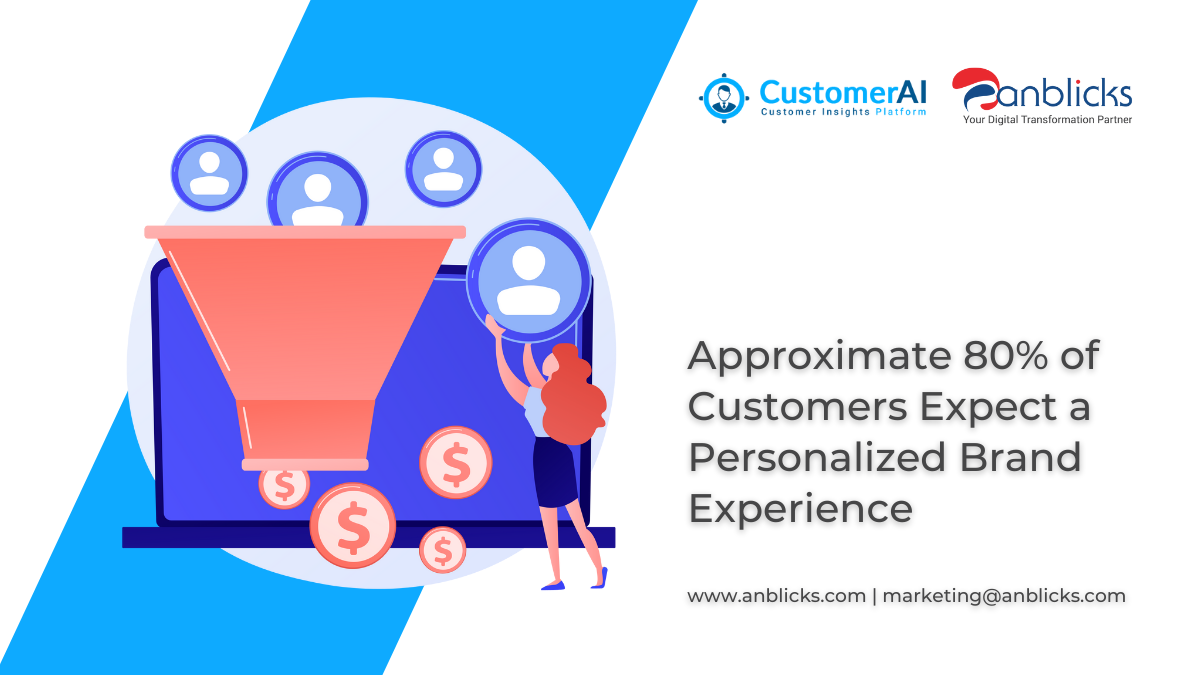 CustomerAI
Customer Insights Platform

anblicks
Your Digital Transformation Partner

$ $ $ $

Approximate 80% of Customers Expect a Personalized Brand Experience

www.anblicks.com | marketing@anblicks.com